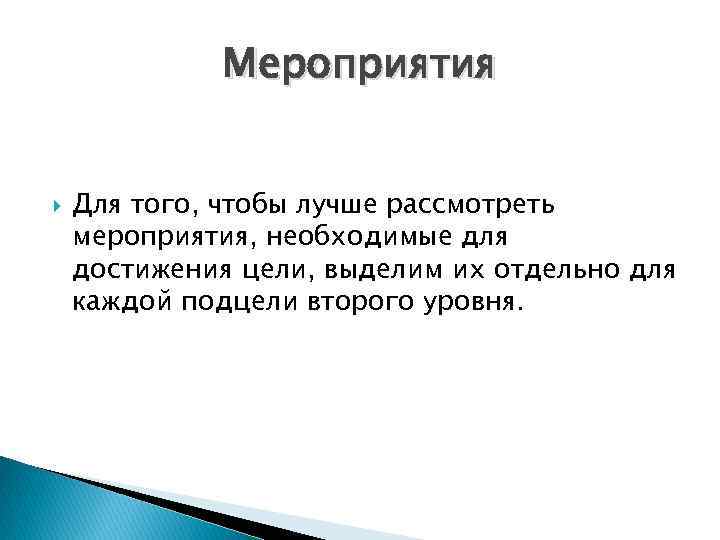 Мероприятия

Для того, чтобы лучше рассмотреть мероприятия, необходимые для достижения цели, выделим их отдельно для каждой подцели второго уровня.